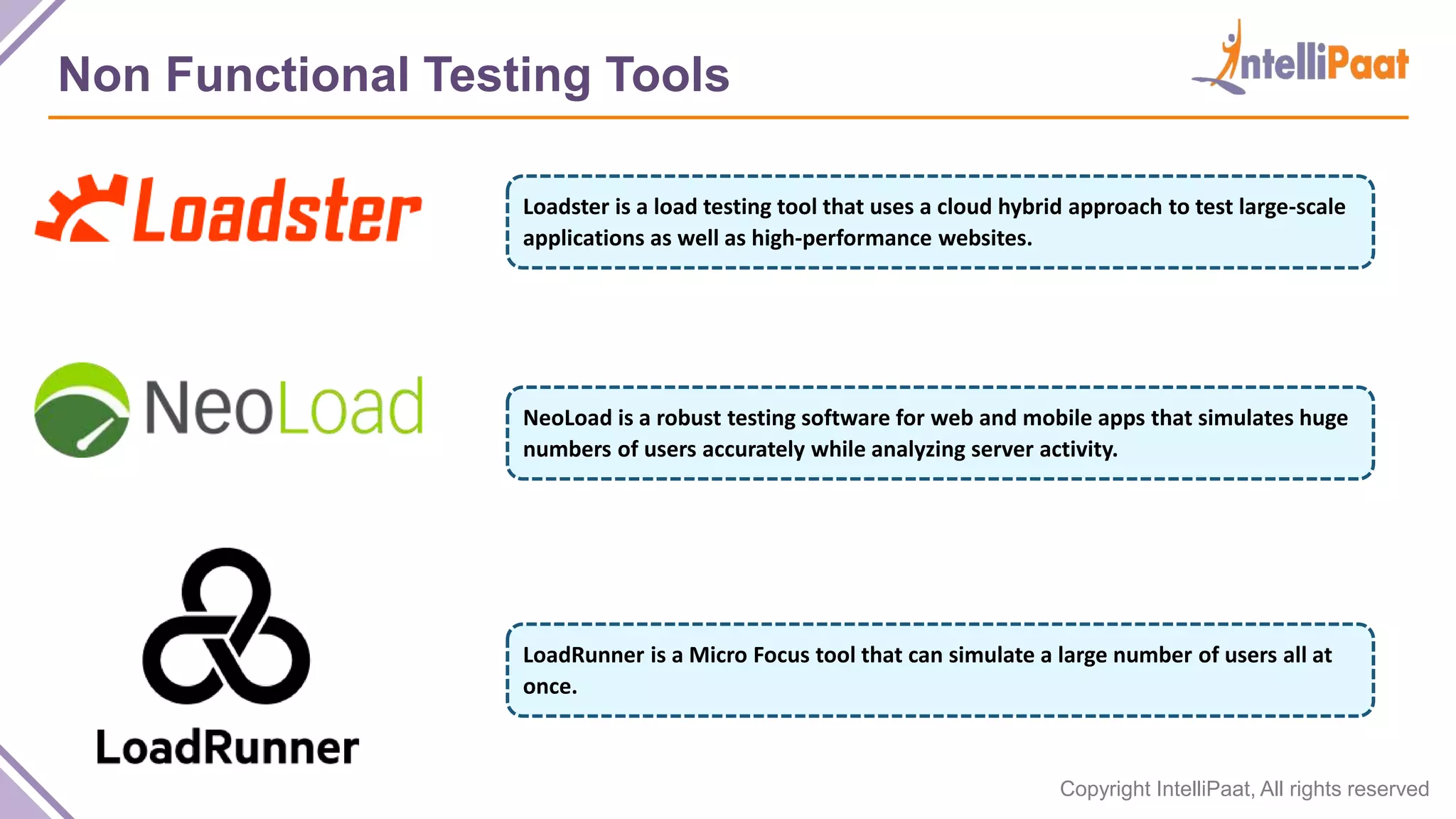 Non Functional Testing Tools

IntelliPaat

Loadster

Loadster is a load testing tool that uses a cloud hybrid approach to test large-scale applications as well as high-performance websites.

NeoLoad

NeoLoad is a robust testing software for web and mobile apps that simulates huge numbers of users accurately while analyzing server activity.

LoadRunner

LoadRunner is a Micro Focus tool that can simulate a large number of users all at once.

Copyright IntelliPaat, All rights reserved